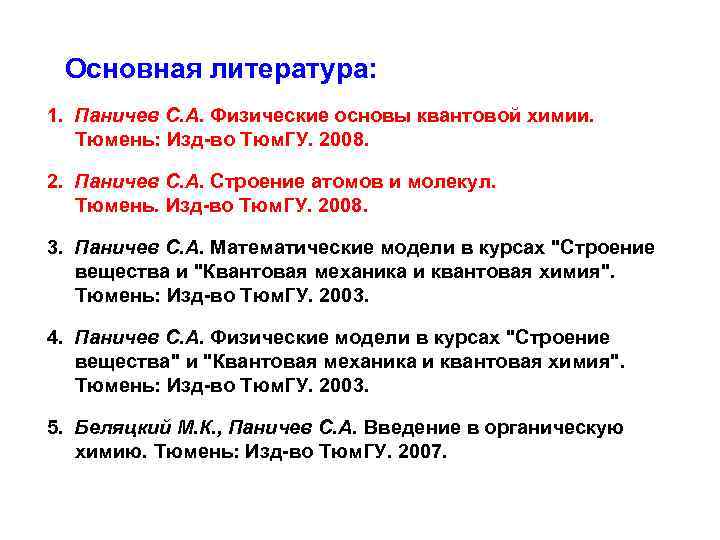 Основная литература:

1. Паничев С.А. Физические основы квантовой химии. Тюмень: Изд-во ТюмГУ. 2008.

2. Паничев С.А. Строение атомов и молекул. Тюмень. Изд-во ТюмГУ. 2008.

3. Паничев С.А. Математические модели в курсах "Строение вещества и "Квантовая механика и квантовая химия". Тюмень: Изд-во ТюмГУ. 2003.

4. Паничев С.А. Физические модели в курсах "Строение вещества" и "Квантовая механика и квантовая химия". Тюмень: Изд-во ТюмГУ. 2003.

5. Беляцкий М.К., Паничев С.А. Введение в органическую химию. Тюмень: Изд-во ТюмГУ. 2007.